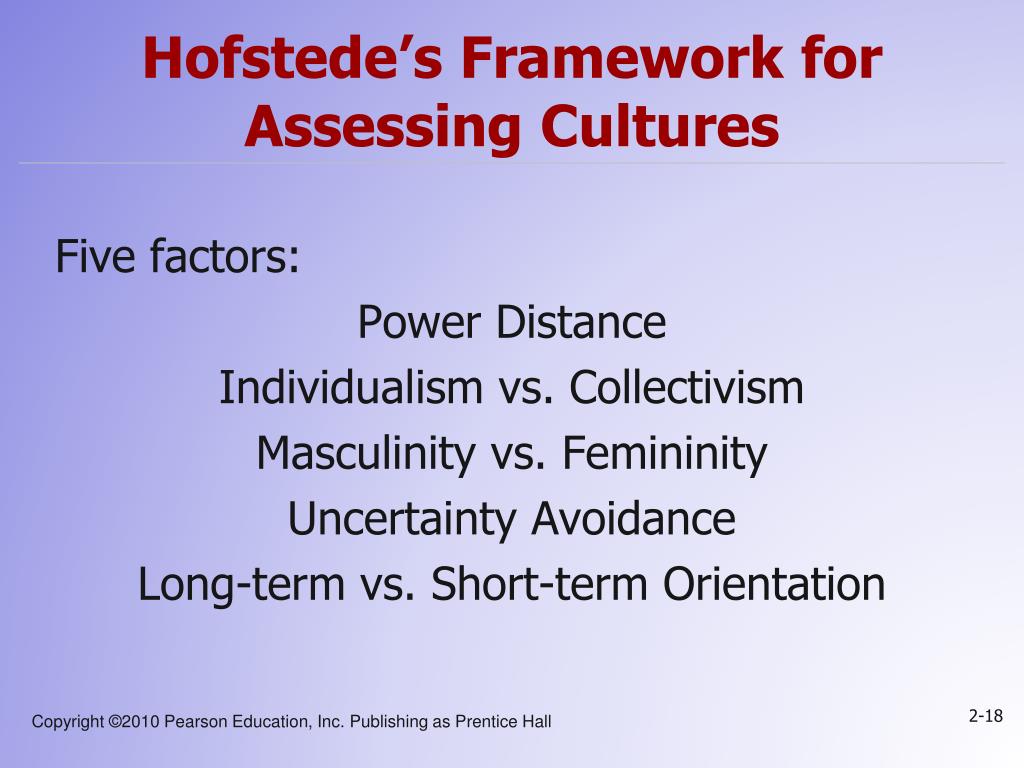 Hofstede’s Framework for Assessing Cultures

Five factors:

Power Distance

Individualism vs. Collectivism

Masculinity vs. Femininity

Uncertainty Avoidance

Long-term vs. Short-term Orientation

Copyright ©2010 Pearson Education, Inc. Publishing as Prentice Hall

2-18